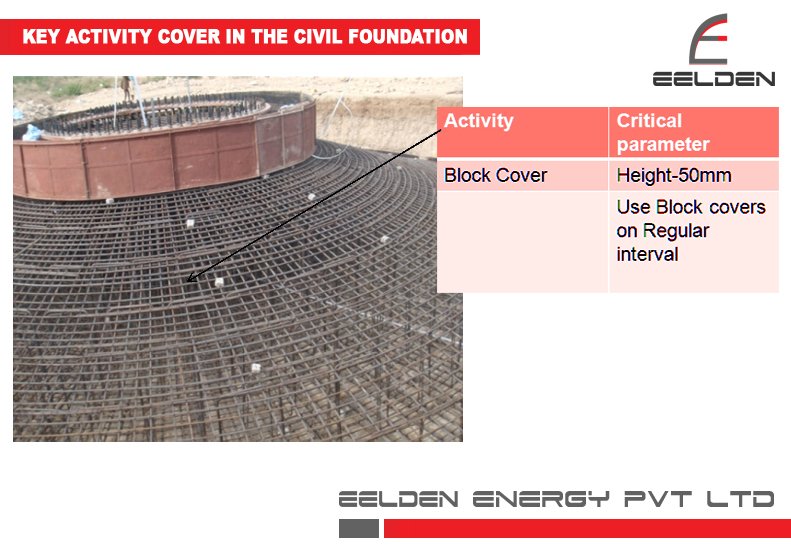 KEY ACTIVITY COVER IN THE CIVIL FOUNDATION

EELDEN

| Activity | Critical parameter |
|---|---|
| Block Cover | Height-50mm |
| | Use Block covers on Regular interval |

EELDEN ENERGY PVT LTD